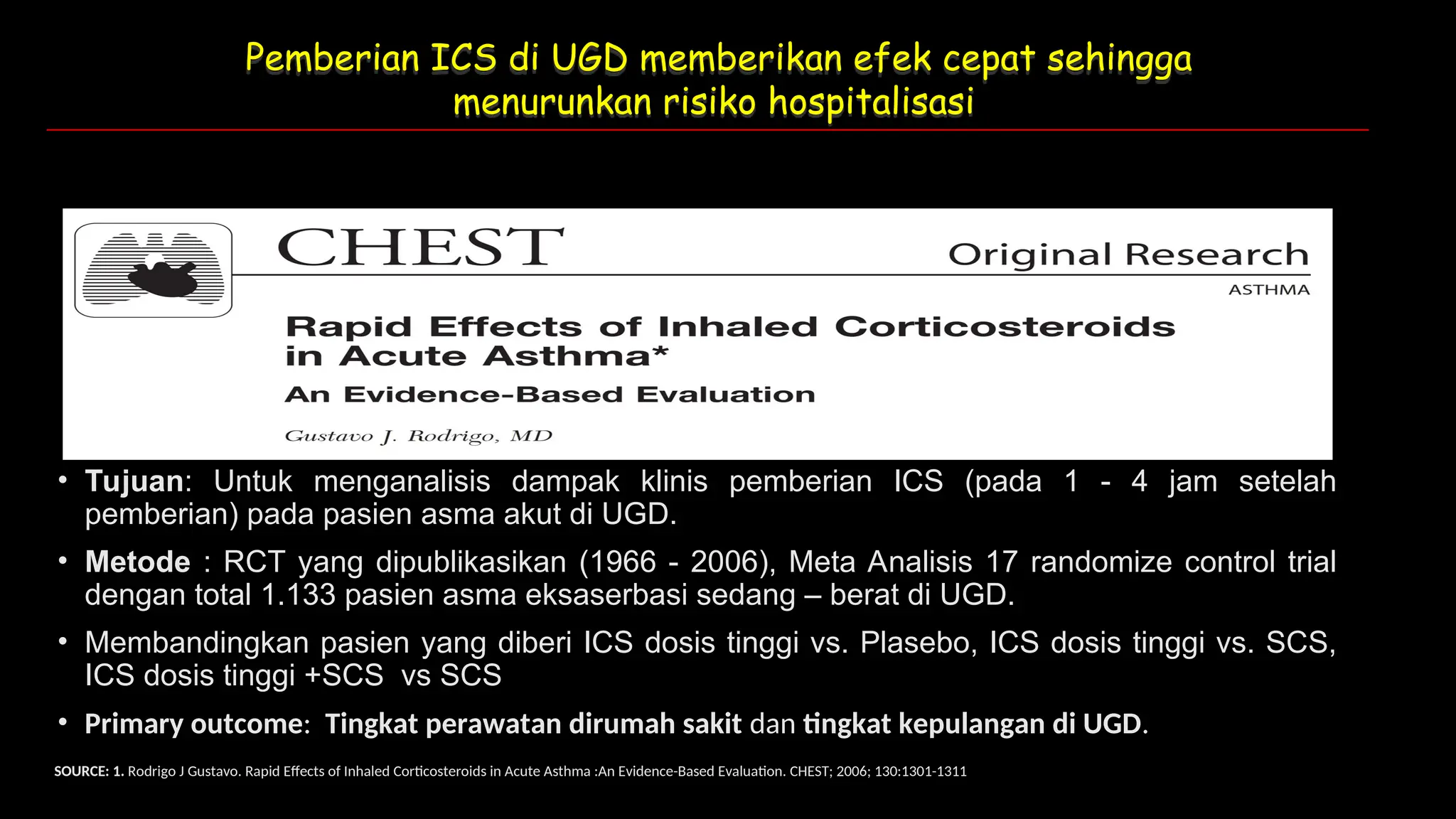 Pemberian ICS di UGD memberikan efek cepat sehingga menurunkan risiko hospitalisasi

CHEST

Original Research

ASTHMA

Rapid Effects of Inhaled Corticosteroids in Acute Asthma*

An Evidence-Based Evaluation

Gustavo J. Rodrigo, MD

• Tujuan: Untuk menganalisis dampak klinis pemberian ICS (pada 1 - 4 jam setelah pemberian) pada pasien asma akut di UGD.

• Metode : RCT yang dipublikasikan (1966 - 2006), Meta Analisis 17 randomize control trial dengan total 1.133 pasien asma eksaserbasi sedang – berat di UGD.

• Membandingkan pasien yang diberi ICS dosis tinggi vs. Plasebo, ICS dosis tinggi vs. SCS, ICS dosis tinggi +SCS vs SCS

• Primary outcome: Tingkat perawatan dirumah sakit dan tingkat kepulangan di UGD.

SOURCE: 1. Rodrigo J Gustavo. Rapid Effects of Inhaled Corticosteroids in Acute Asthma :An Evidence-Based Evaluation. CHEST; 2006; 130:1301-1311